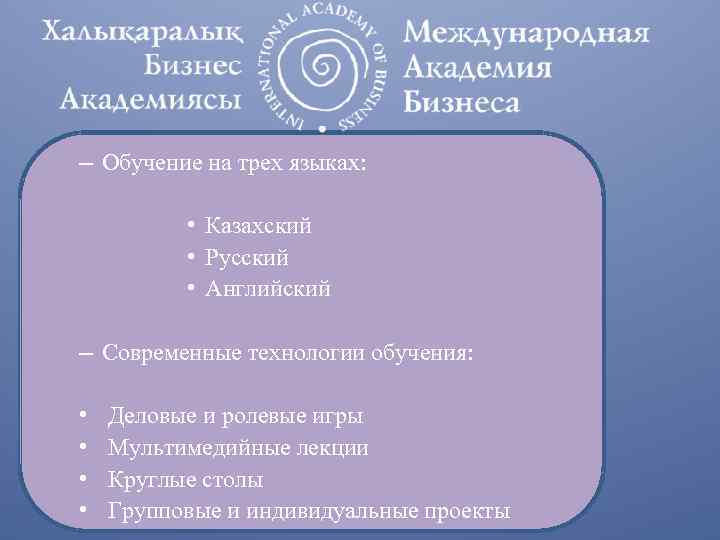 Халықаралық Бизнес Академиясы

INTERNATIONAL ACADEMY OF BUSINESS

Международная Академия Бизнеса

– Обучение на трех языках:

• Казахский
• Русский
• Английский

– Современные технологии обучения:

• Деловые и ролевые игры
• Мультимедийные лекции
• Круглые столы
• Групповые и индивидуальные проекты